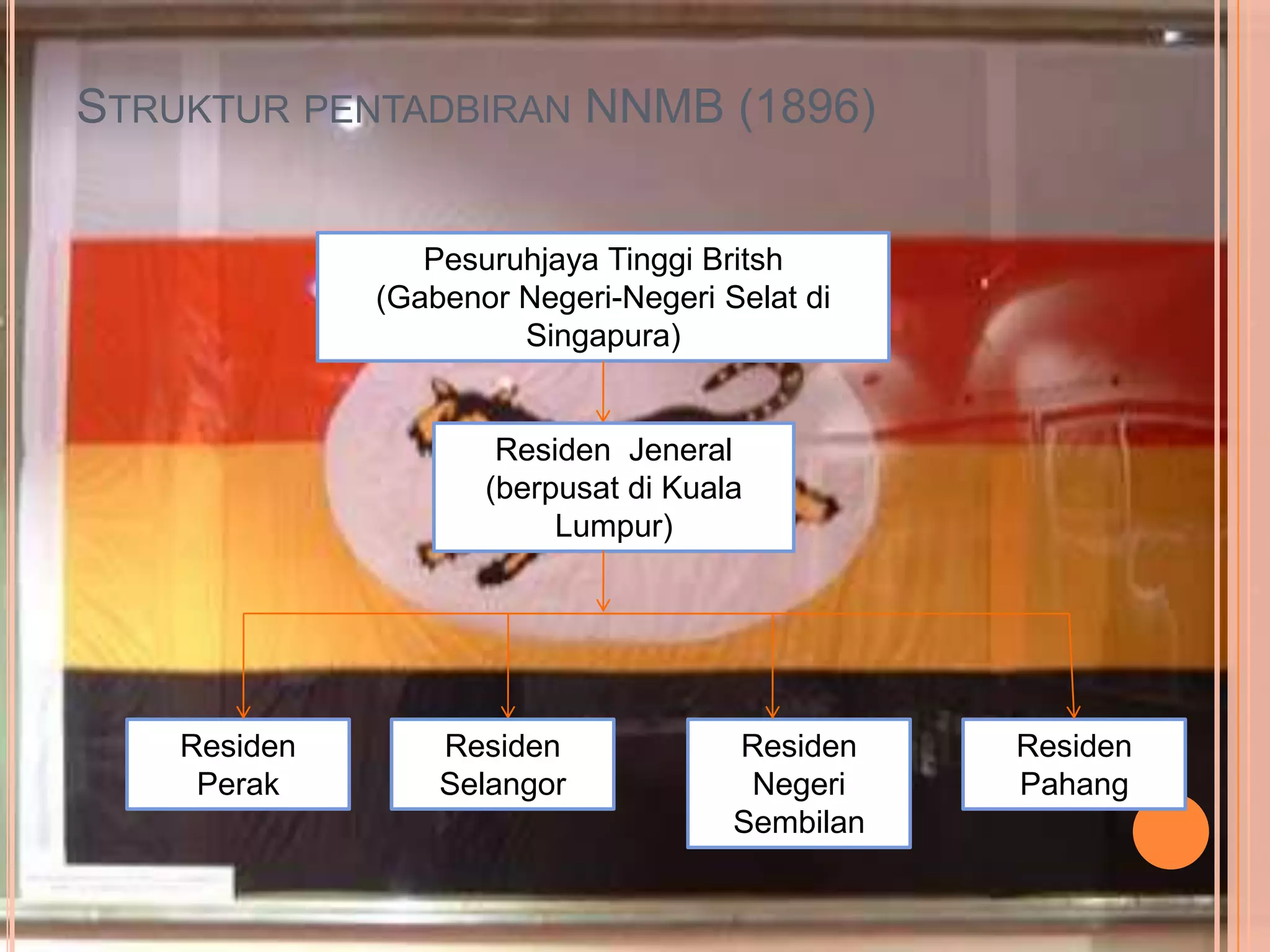 STRUKTUR PENTADBIRAN NNMB (1896)

Pesuruhjaya Tinggi Britsh (Gabenor Negeri-Negeri Selat di Singapura)

Residen Jeneral (berpusat di Kuala Lumpur)

Residen Perak

Residen Selangor

Residen Negeri Sembilan

Residen Pahang